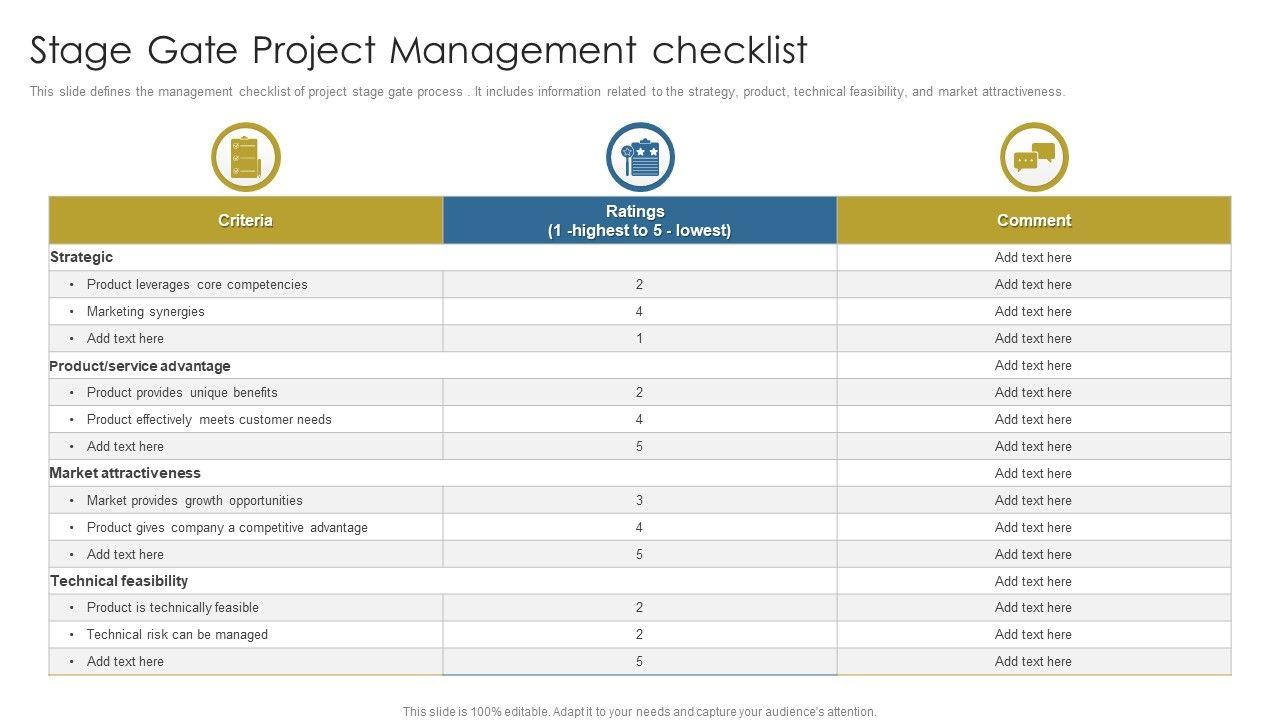 Stage Gate Project Management checklist

This slide defines the management checklist of project stage gate process . It includes information related to the strategy, product, technical feasibility, and market attractiveness.

| Criteria | Ratings (1 -highest to 5 - lowest) | Comment |
|---|---|---|
| Strategic | | Add text here |
| • Product leverages core competencies | 2 | Add text here |
| • Marketing synergies | 4 | Add text here |
| • Add text here | 1 | Add text here |
| Product/service advantage | | Add text here |
| • Product provides unique benefits | 2 | Add text here |
| • Product effectively meets customer needs | 4 | Add text here |
| • Add text here | 5 | Add text here |
| Market attractiveness | | Add text here |
| • Market provides growth opportunities | 3 | Add text here |
| • Product gives company a competitive advantage | 4 | Add text here |
| • Add text here | 5 | Add text here |
| Technical feasibility | | Add text here |
| • Product is technically feasible | 2 | Add text here |
| • Technical risk can be managed | 2 | Add text here |
| • Add text here | 5 | Add text here |

This slide is 100% editable. Adapt it to your needs and capture your audience's attention.